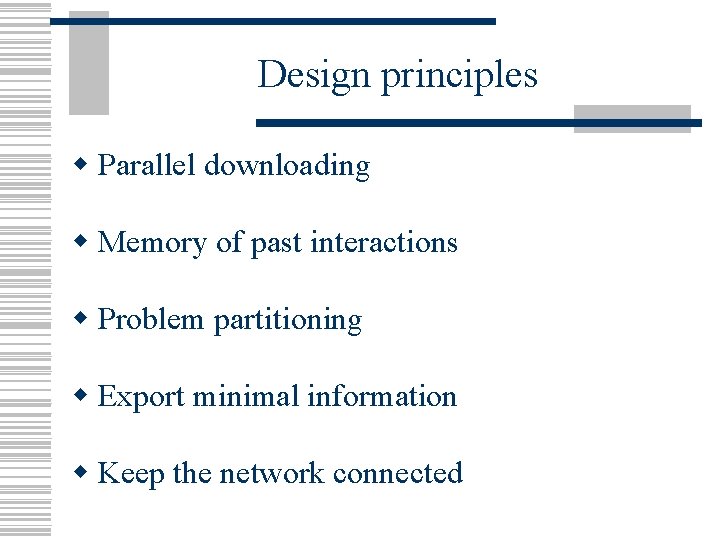 Design principles

◆ Parallel downloading

◆ Memory of past interactions

◆ Problem partitioning

◆ Export minimal information

◆ Keep the network connected